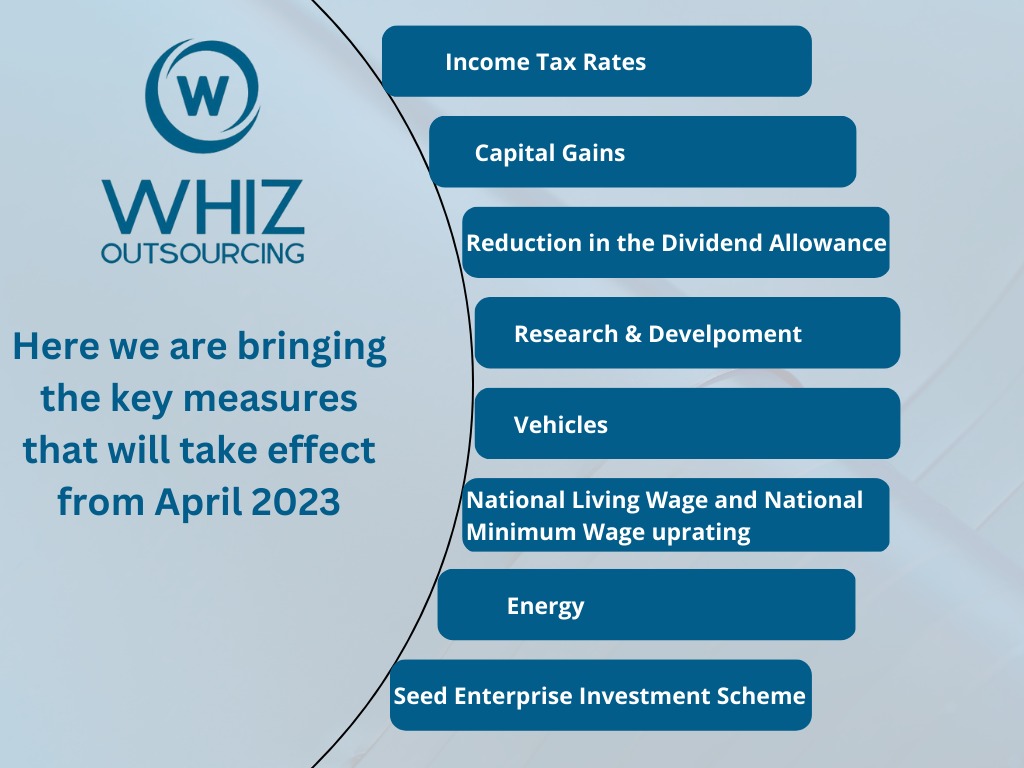 W

WHIZ OUTSOURCING

Here we are bringing the key measures that will take effect from April 2023

Income Tax Rates

Capital Gains

Reduction in the Dividend Allowance

Research & Develpoment

Vehicles

National Living Wage and National Minimum Wage uprating

Energy

Seed Enterprise Investment Scheme